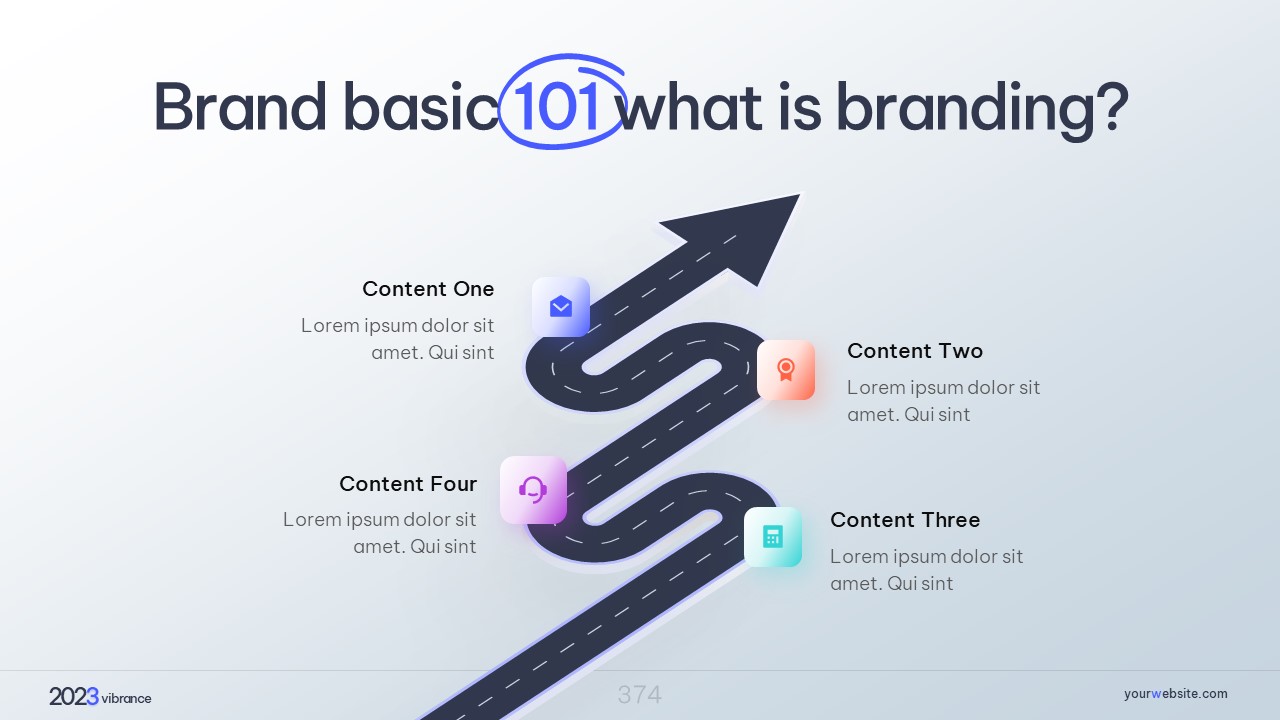 Brand basic 101 what is branding?

Content One
Lorem ipsum dolor sit amet. Qui sint

Content Two
Lorem ipsum dolor sit amet. Qui sint

Content Four
Lorem ipsum dolor sit amet. Qui sint

Content Three
Lorem ipsum dolor sit amet. Qui sint

2023 vibrance

374

yourwebsite.com